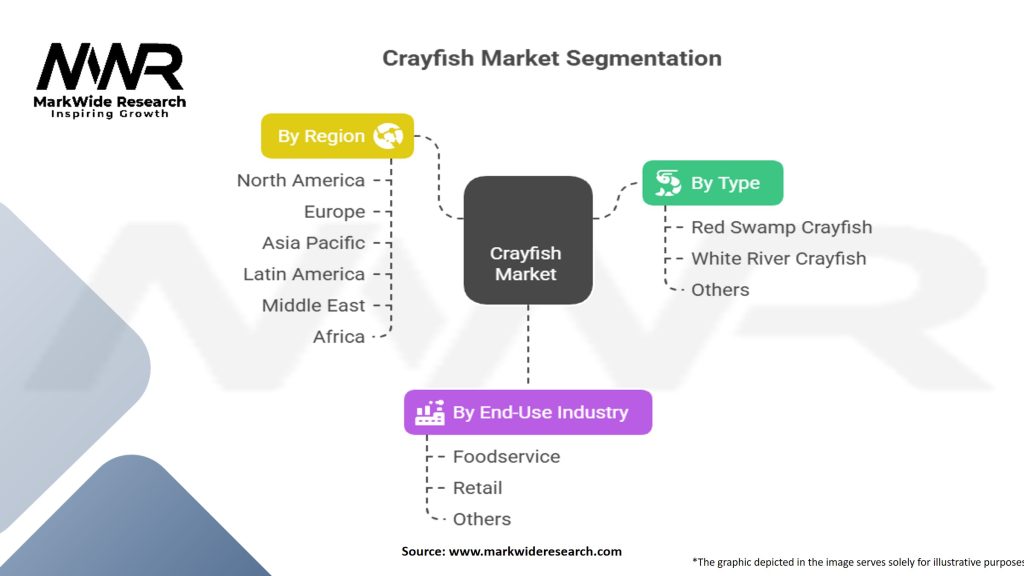 MWR
MarkWide Research
Inspiring Growth

Crayfish Market Segmentation

By Region
North America
Europe
Asia Pacific
Latin America
Middle East
Africa

Crayfish Market

By Type
Red Swamp Crayfish
White River Crayfish
Others

By End-Use Industry
Foodservice
Retail
Others

Source: www.markwideresearch.com

*The graphic depicted in the image serves solely for illustrative purposes